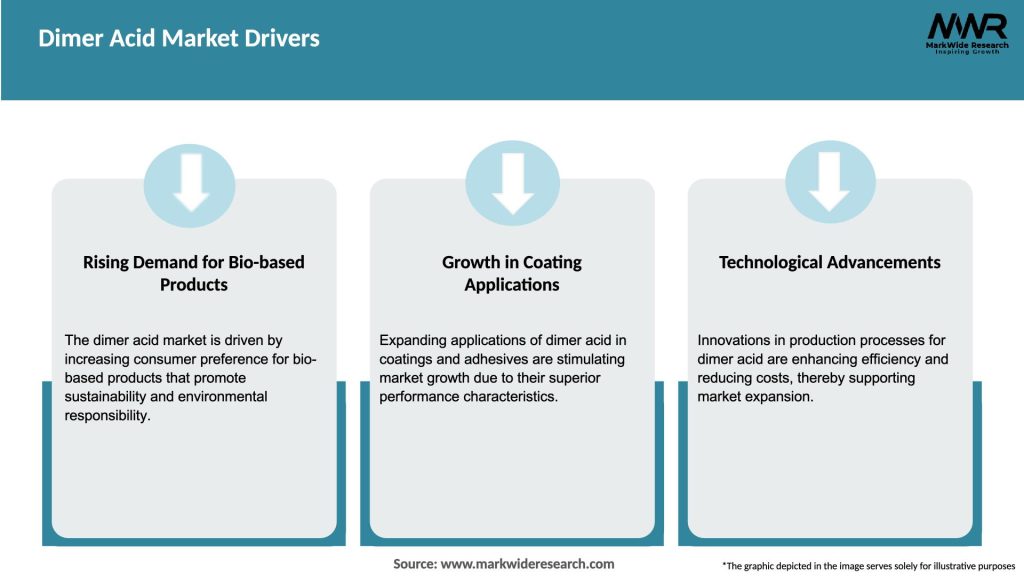 Dimer Acid Market Drivers

MWR
MarkWide Research
Inspiring Growth

Rising Demand for Bio-based Products

The dimer acid market is driven by increasing consumer preference for bio-based products that promote sustainability and environmental responsibility.

Growth in Coating Applications

Expanding applications of dimer acid in coatings and adhesives are stimulating market growth due to their superior performance characteristics.

Technological Advancements

Innovations in production processes for dimer acid are enhancing efficiency and reducing costs, thereby supporting market expansion.

Source: www.markwideresearch.com

*The graphic depicted in the image serves solely for illustrative purposes